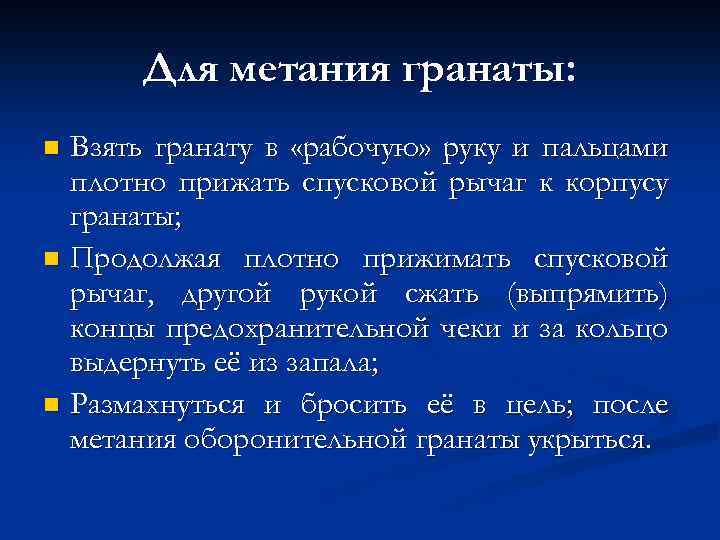 Для метания гранаты:

Взять гранату в «рабочую» руку и пальцами плотно прижать спусковой рычаг к корпусу гранаты;

Продолжая плотно прижимать спусковой рычаг, другой рукой сжать (выпрямить) концы предохранительной чеки и за кольцо выдернуть её из запала;

Размахнуться и бросить её в цель; после метания оборонительной гранаты укрыться.